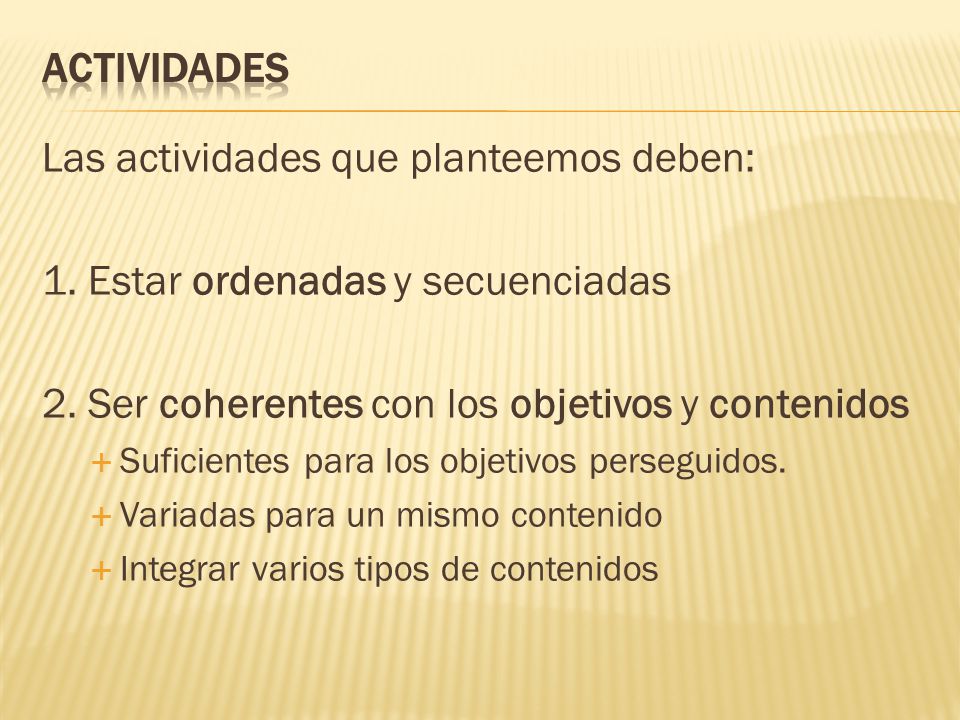 ACTIVIDADES

Las actividades que planteemos deben:

1. Estar ordenadas y secuenciadas

2. Ser coherentes con los objetivos y contenidos

+ Suficientes para los objetivos perseguidos.

+ Variadas para un mismo contenido

+ Integrar varios tipos de contenidos